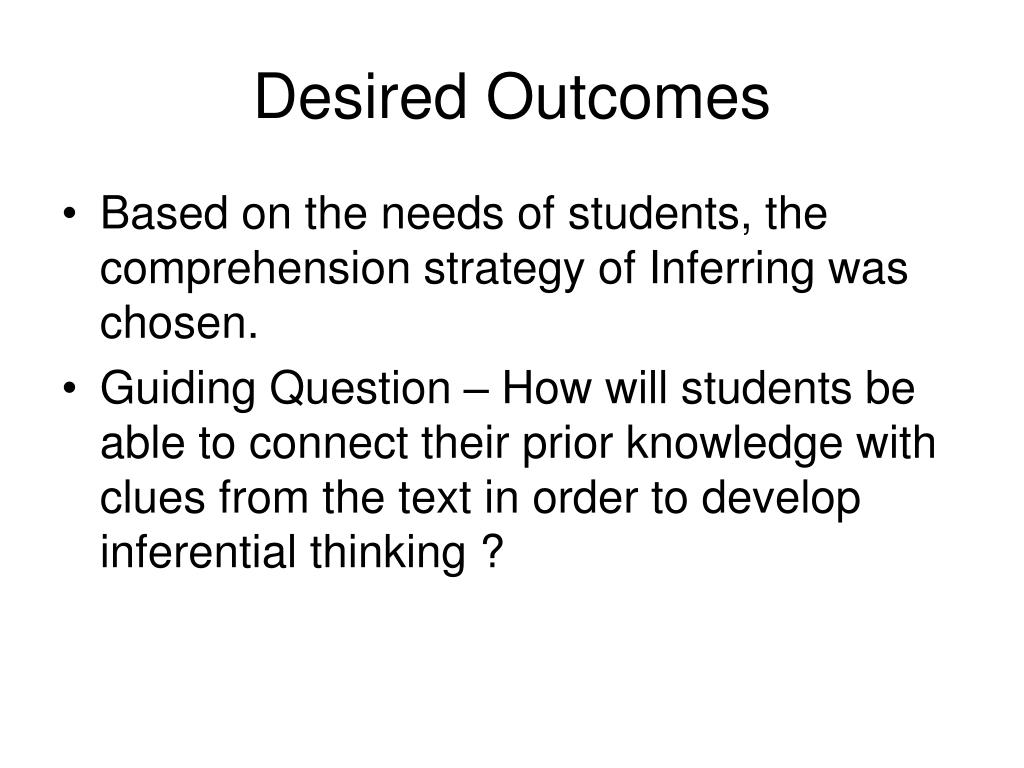 Desired Outcomes

• Based on the needs of students, the comprehension strategy of Inferring was chosen.
• Guiding Question – How will students be able to connect their prior knowledge with clues from the text in order to develop inferential thinking ?